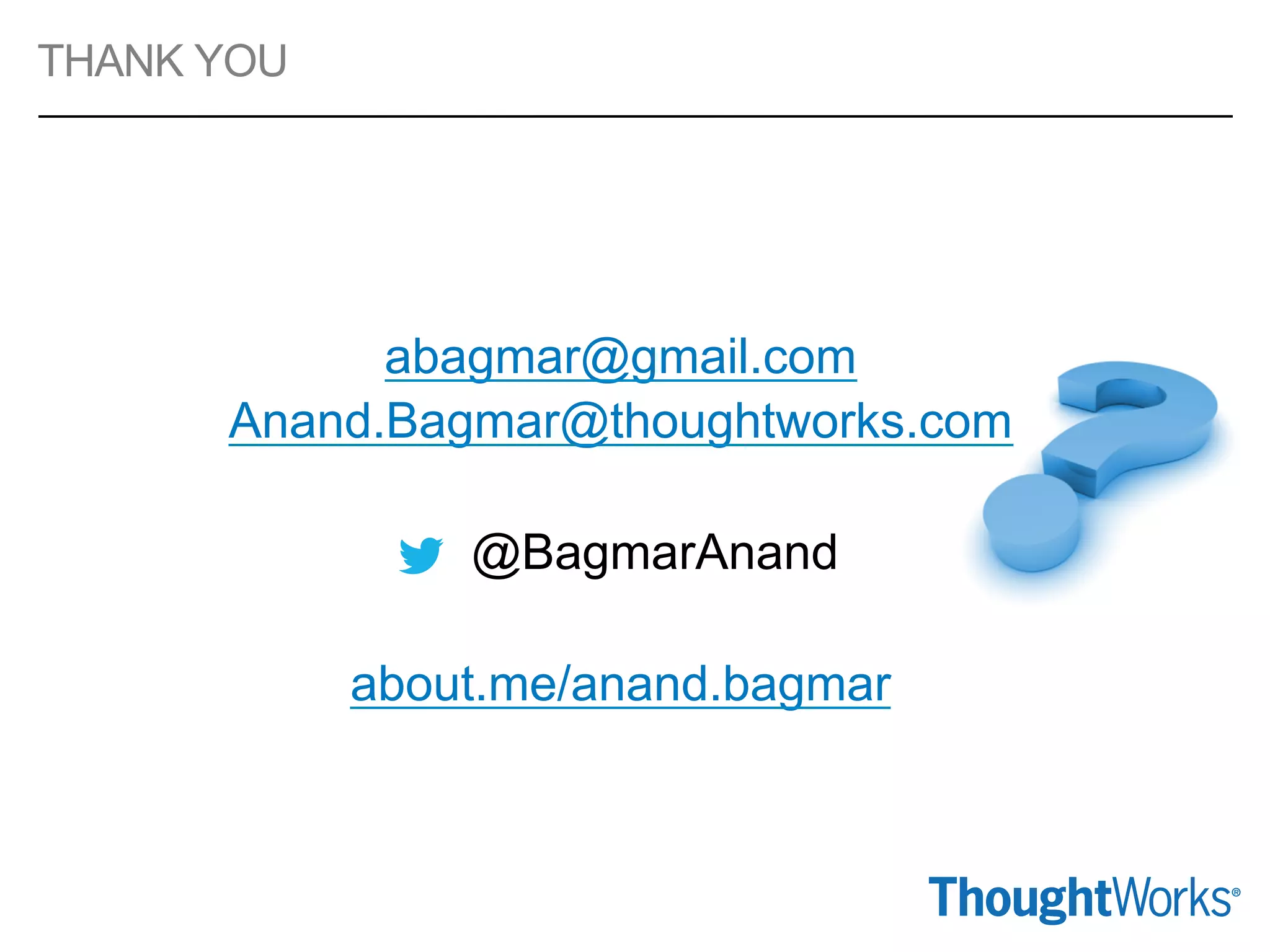 THANK YOU

abagmar@gmail.com
Anand.Bagmar@thoughtworks.com

@BagmarAnand

about.me/anand.bagmar

ThoughtWorks®